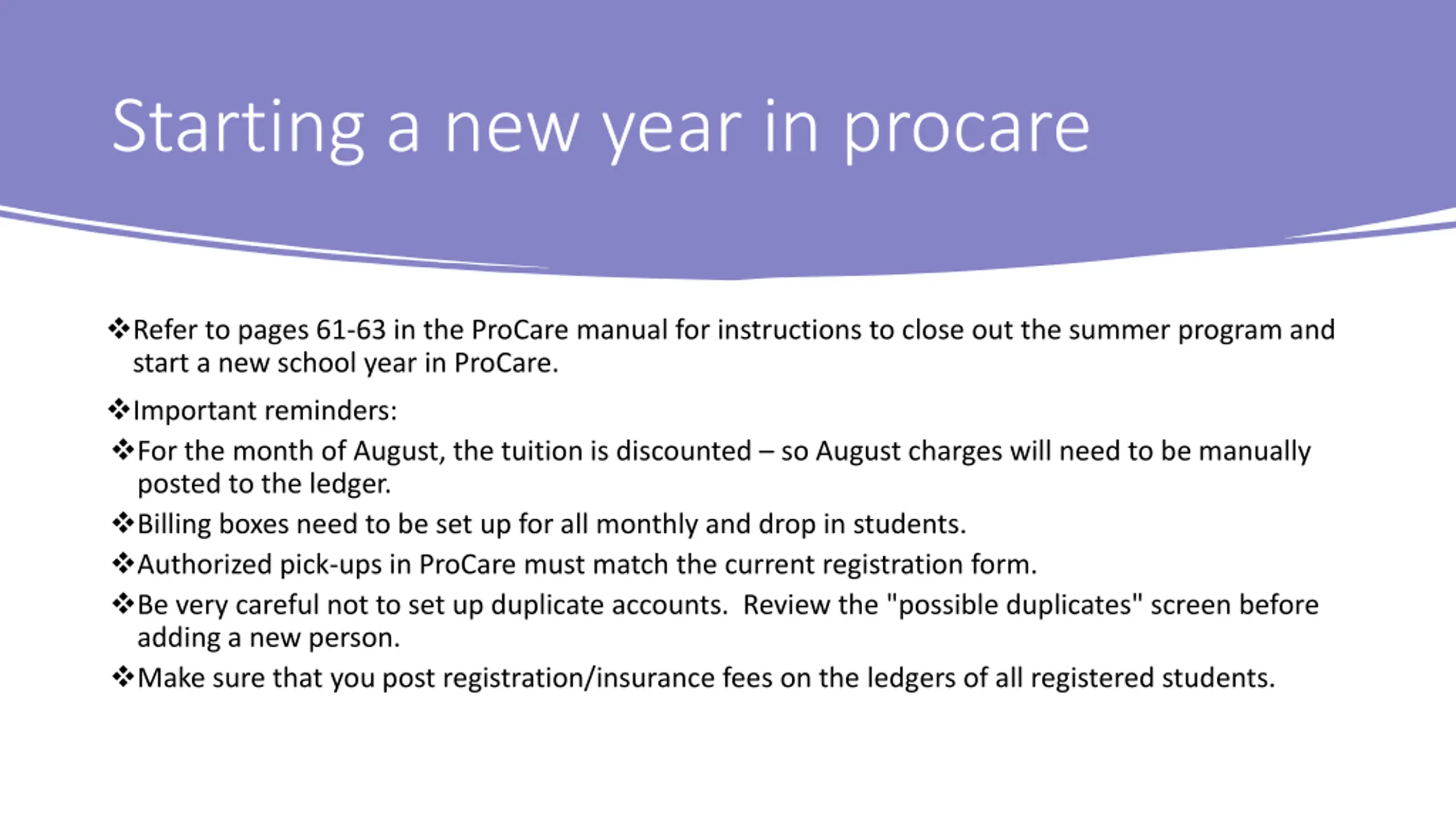 Starting a new year in procare

❖Refer to pages 61-63 in the ProCare manual for instructions to close out the summer program and start a new school year in ProCare.

❖Important reminders:

❖For the month of August, the tuition is discounted – so August charges will need to be manually posted to the ledger.

❖Billing boxes need to be set up for all monthly and drop in students.

❖Authorized pick-ups in ProCare must match the current registration form.

❖Be very careful not to set up duplicate accounts. Review the "possible duplicates" screen before adding a new person.

❖Make sure that you post registration/insurance fees on the ledgers of all registered students.